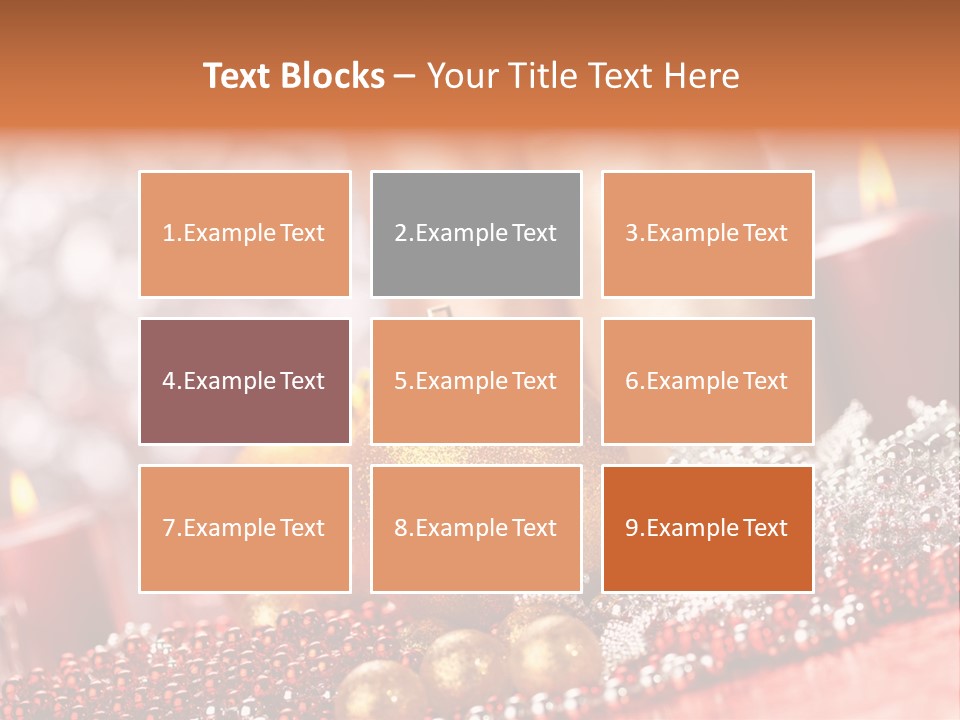 Text Blocks – Your Title Text Here

1.Example Text

2.Example Text

3.Example Text

4.Example Text

5.Example Text

6.Example Text

7.Example Text

8.Example Text

9.Example Text